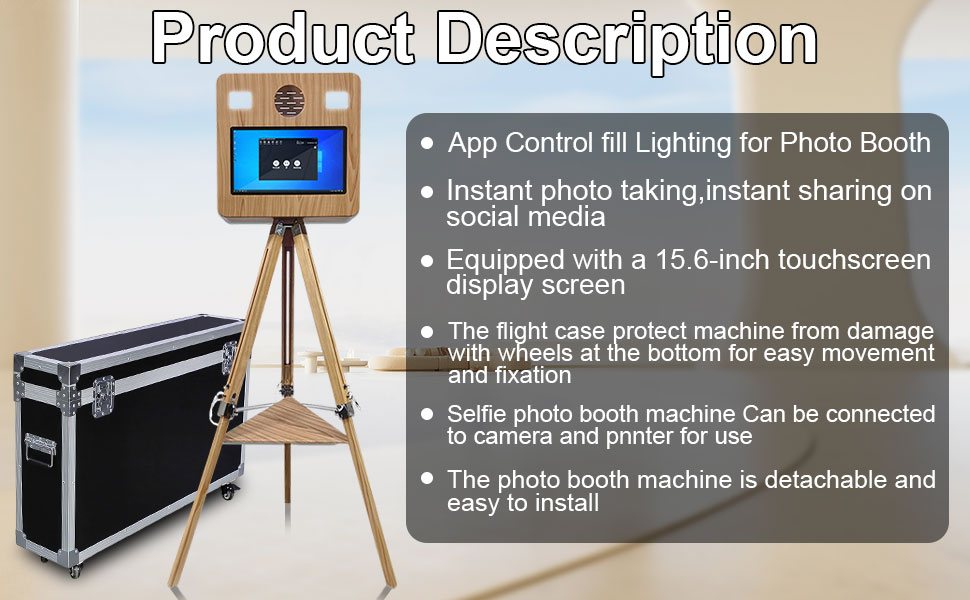 Product Description

● App Control fill Lighting for Photo Booth

● Instant photo taking,instant sharing on social media

● Equipped with a 15.6-inch touchscreen display screen

● The flight case protect machine from damage with wheels at the bottom for easy movement and fixation

● Selfie photo booth machine Can be connected to camera and pnnter for use

● The photo booth machine is detachable and easy to install